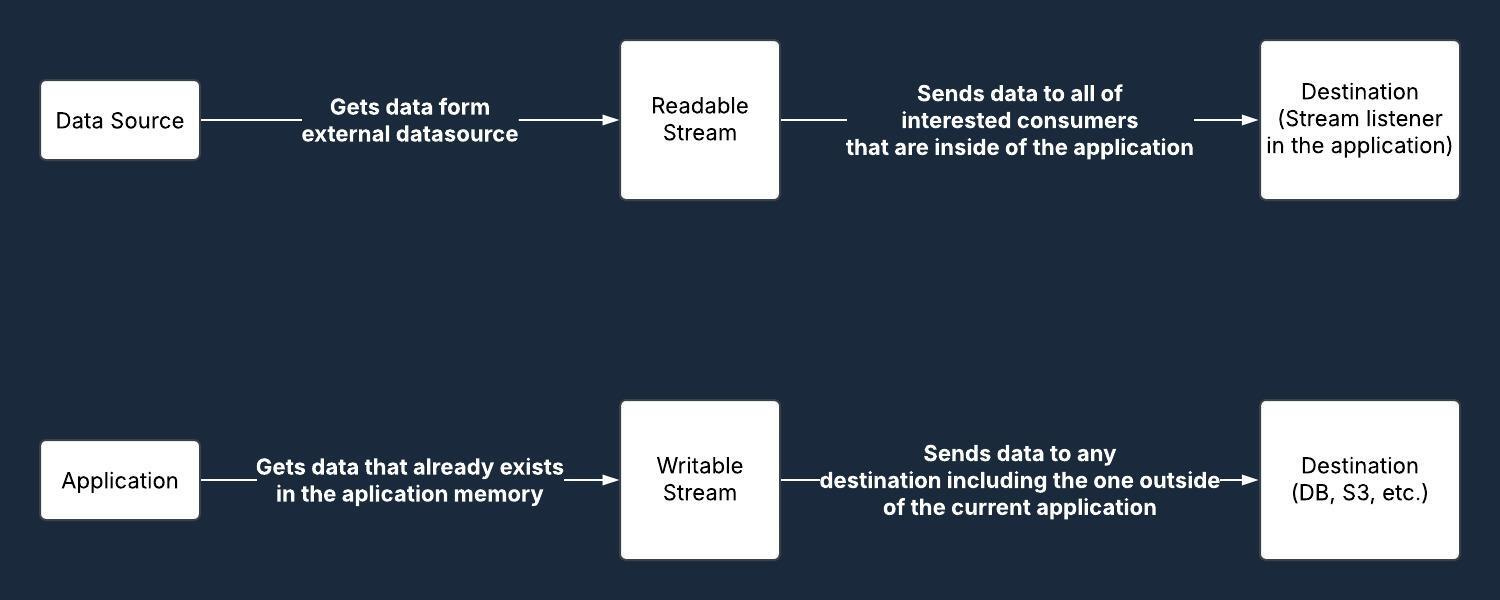 Data Source

Gets data form external datasource

Readable Stream

Sends data to all of interested consumers that are inside of the application

Destination (Stream listener in the application)

Application

Gets data that already exists in the aplication memory

Writable Stream

Sends data to any destination including the one outside of the current application

Destination (DB, S3, etc.)